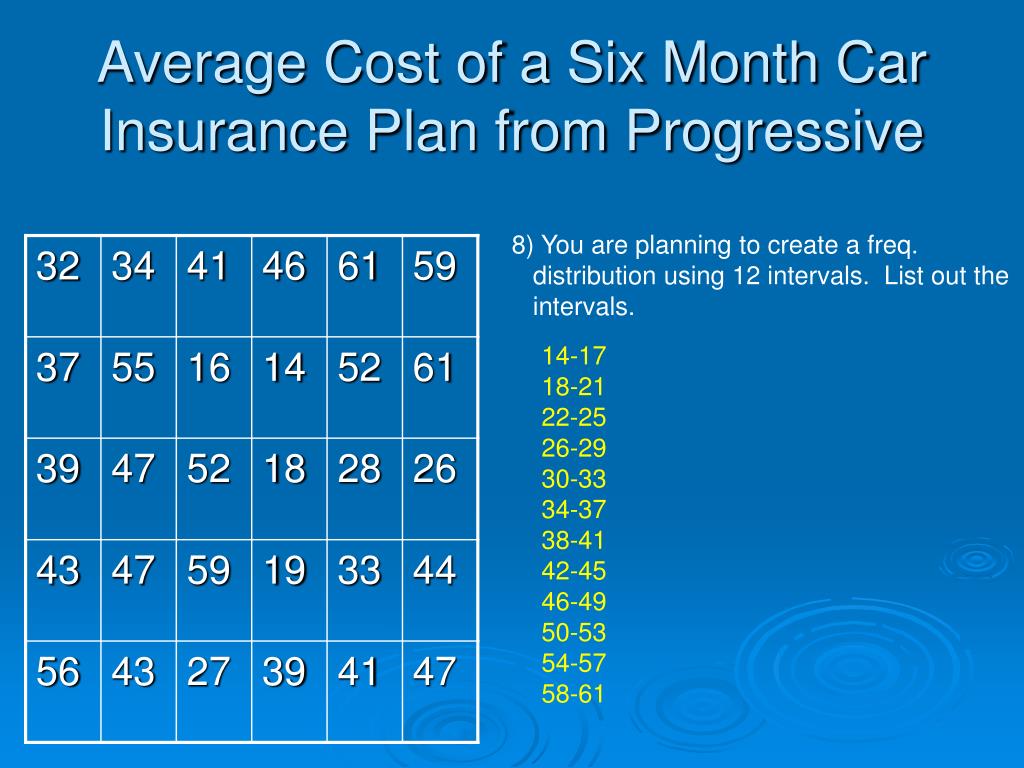 Average Cost of a Six Month Car Insurance Plan from Progressive

| 32 | 34 | 41 | 46 | 61 | 59 |
|---|---|---|---|---|---|
| 37 | 55 | 16 | 14 | 52 | 61 |
| 39 | 47 | 52 | 18 | 28 | 26 |
| 43 | 47 | 59 | 19 | 33 | 44 |
| 56 | 43 | 27 | 39 | 41 | 47 |

8) You are planning to create a freq. distribution using 12 intervals. List out the intervals.

14-17
18-21
22-25
26-29
30-33
34-37
38-41
42-45
46-49
50-53
54-57
58-61